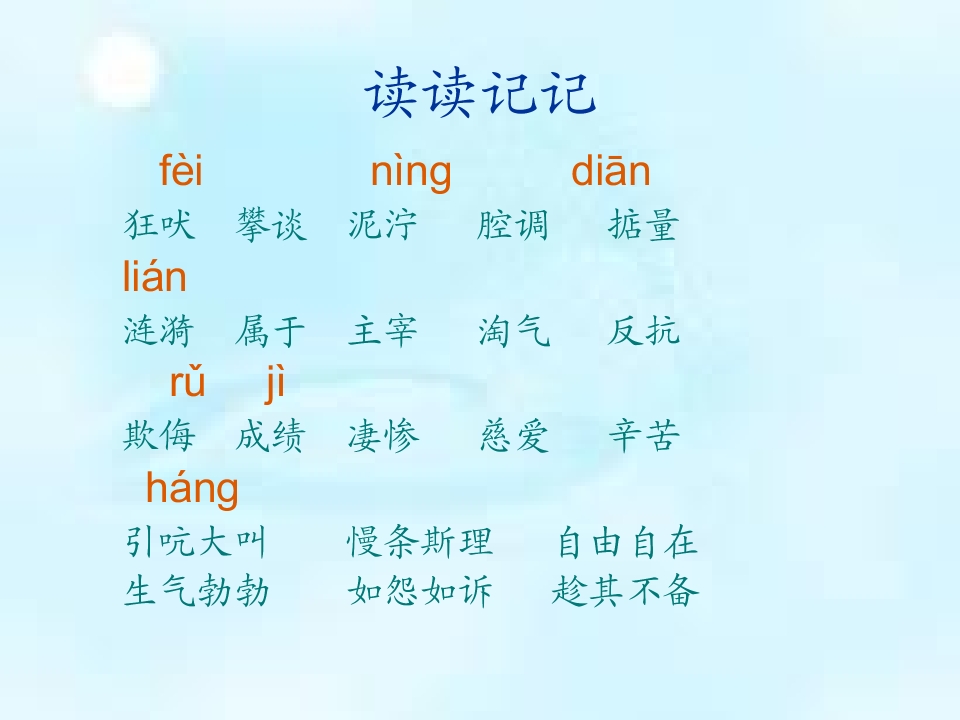 读读记记

fèi　　nìng　　diān
狂吠　攀谈　泥泞　腔调　掂量
lián
涟漪　属于　主宰　淘气　反抗
rǔ　jì
欺侮　成绩　凄惨　慈爱　辛苦
háng
引吭大叫　慢条斯理　自由自在
生气勃勃　如怨如诉　趁其不备